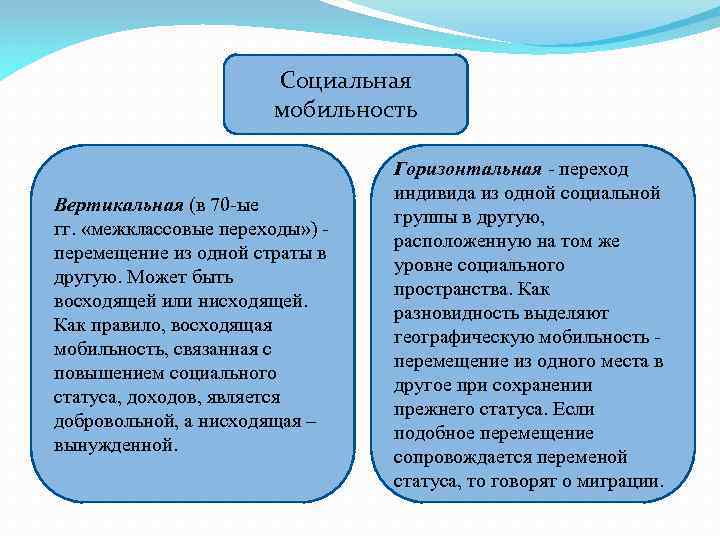 Социальная мобильность

Вертикальная (в 70-ые гг. «межклассовые переходы») - перемещение из одной страты в другую. Может быть восходящей или нисходящей. Как правило, восходящая мобильность, связанная с повышением социального статуса, доходов, является добровольной, а нисходящая – вынужденной.

Горизонтальная - переход индивида из одной социальной группы в другую, расположенную на том же уровне социального пространства. Как разновидность выделяют географическую мобильность - перемещение из одного места в другое при сохранении прежнего статуса. Если подобное перемещение сопровождается переменой статуса, то говорят о миграции.